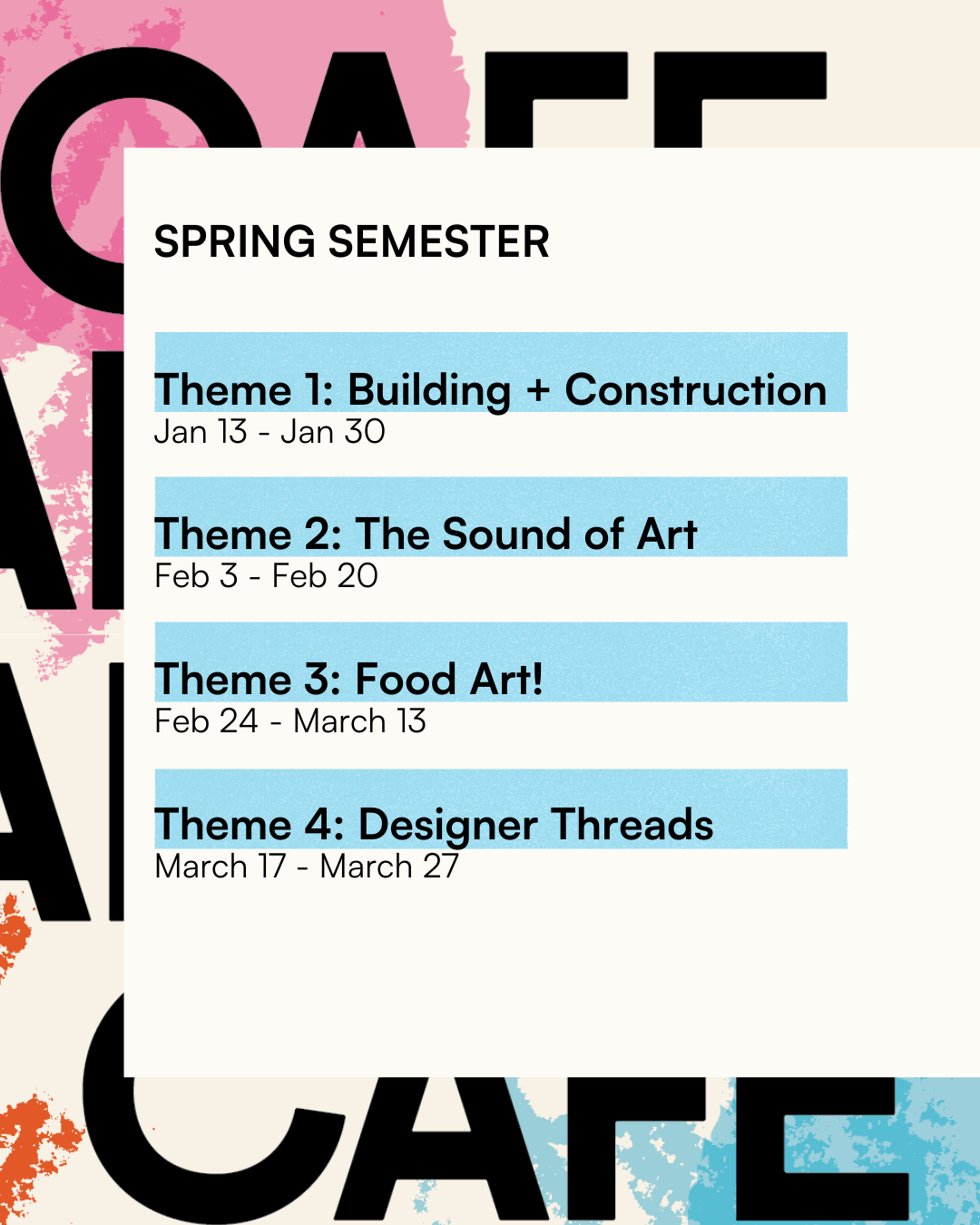 SPRING SEMESTER

Theme 1: Building + Construction
Jan 13 - Jan 30

Theme 2: The Sound of Art
Feb 3 - Feb 20

Theme 3: Food Art!
Feb 24 - March 13

Theme 4: Designer Threads
March 17 - March 27

CAFE